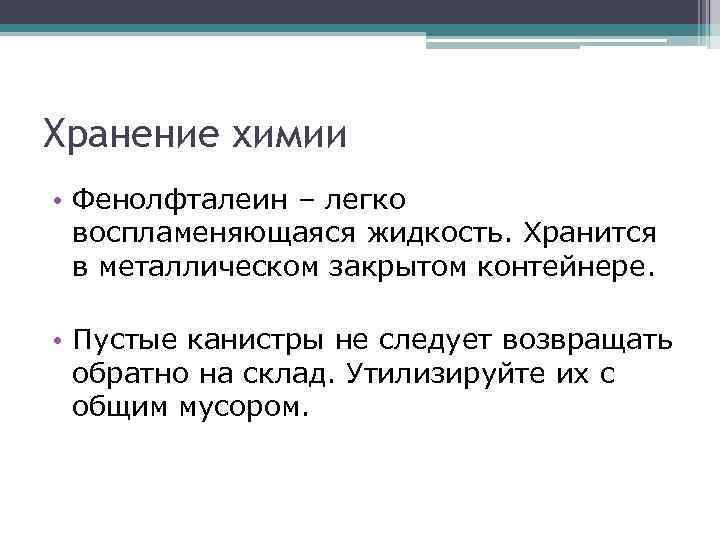 Хранение химии

• Фенолфталеин – легко воспламеняющаяся жидкость. Хранится в металлическом закрытом контейнере.

• Пустые канистры не следует возвращать обратно на склад. Утилизируйте их с общим мусором.